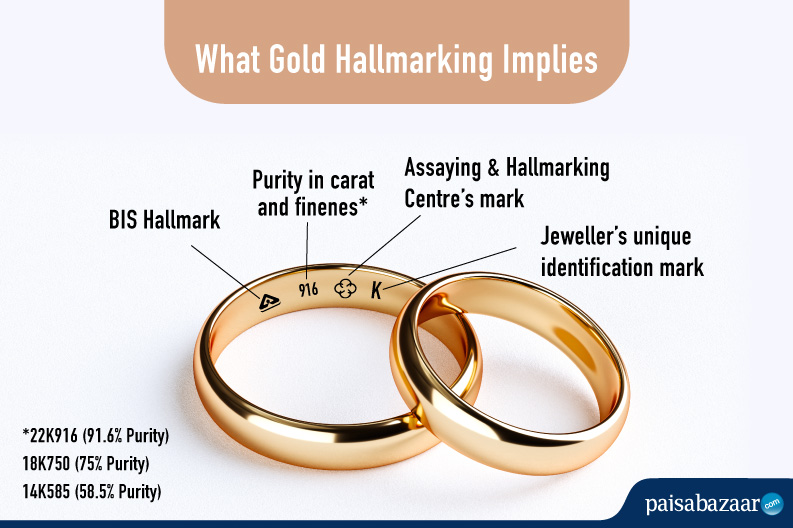 What Gold Hallmarking Implies

BIS Hallmark

Purity in carat and finenes*

Assaying & Hallmarking Centre's mark

Jeweller's unique identification mark

916

K

*22K916 (91.6% Purity)
18K750 (75% Purity)
14K585 (58.5% Purity)

paisabazaar.com